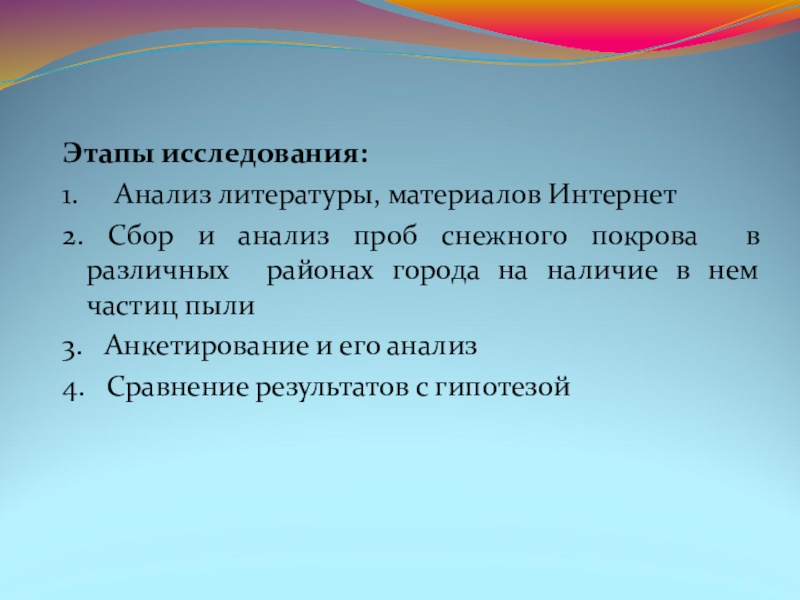 Этапы исследования:

1. Анализ литературы, материалов Интернет

2. Сбор и анализ проб снежного покрова в различных районах города на наличие в нем частиц пыли

3. Анкетирование и его анализ

4. Сравнение результатов с гипотезой